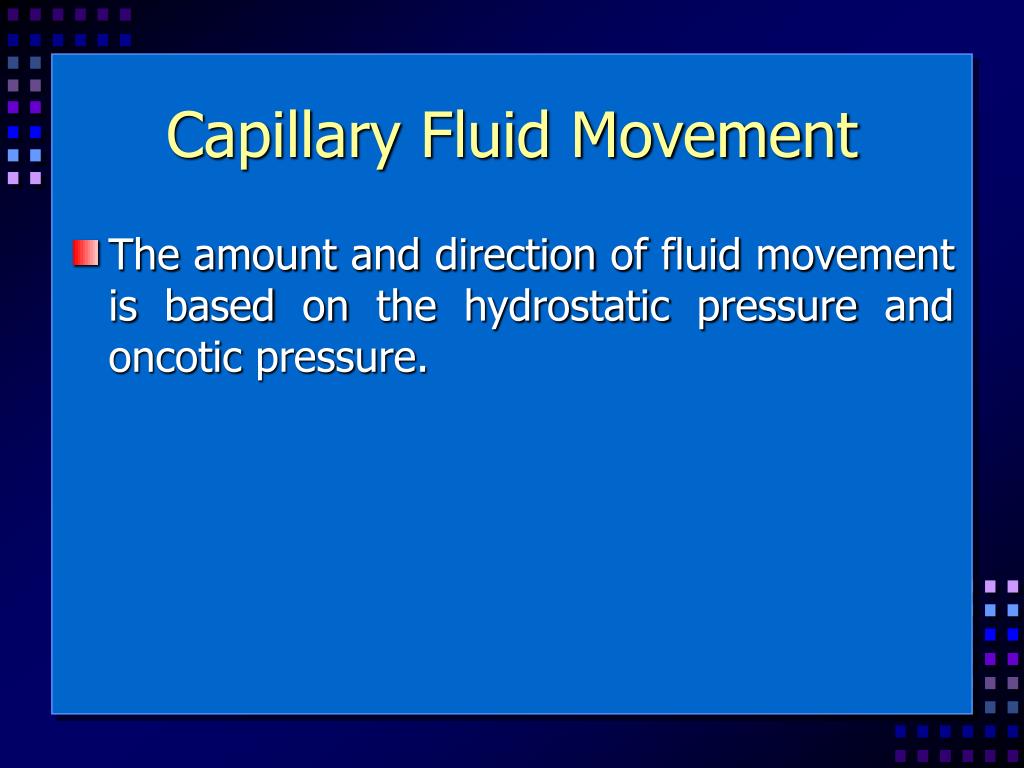 Capillary Fluid Movement

The amount and direction of fluid movement is based on the hydrostatic pressure and oncotic pressure.